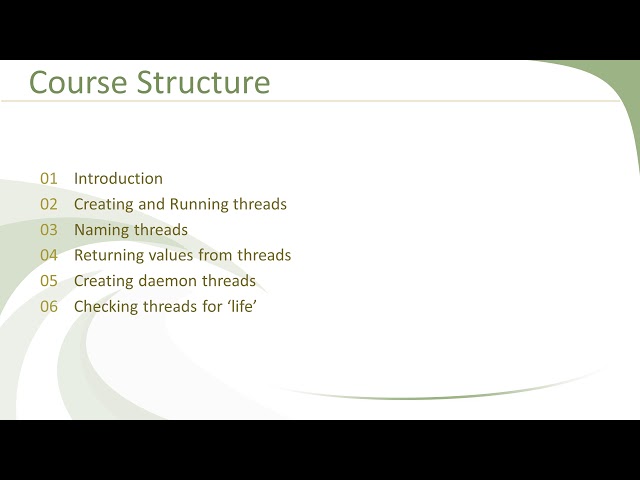 Course Structure

01 Introduction
02 Creating and Running threads
03 Naming threads
04 Returning values from threads
05 Creating daemon threads
06 Checking threads for ‘life’